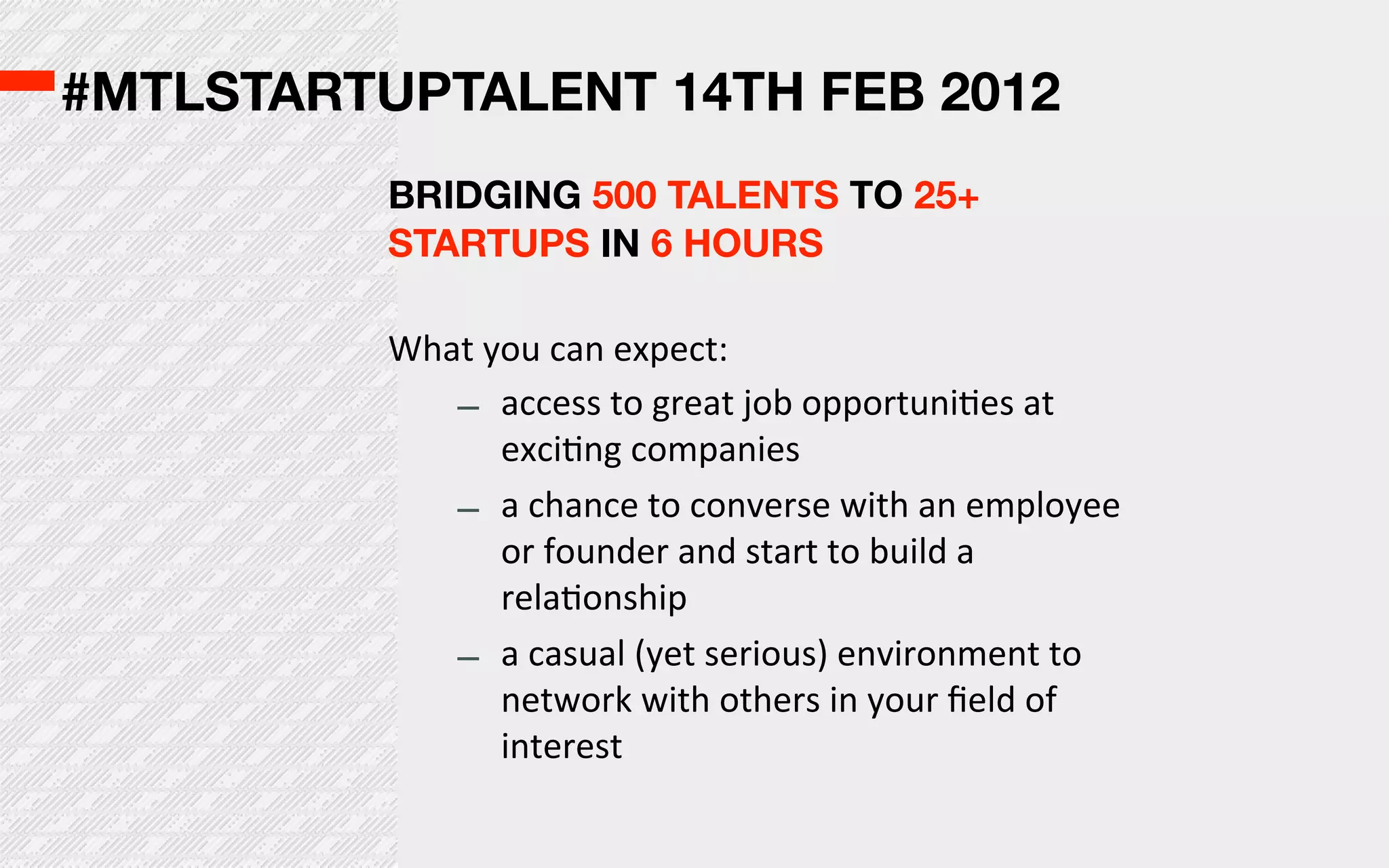 #MTLSTARTUPTALENT 14TH FEB 2012

BRIDGING 500 TALENTS TO 25+ STARTUPS IN 6 HOURS

What you can expect:

– access to great job opportunities at exciting companies

– a chance to converse with an employee or founder and start to build a relationship

– a casual (yet serious) environment to network with others in your field of interest